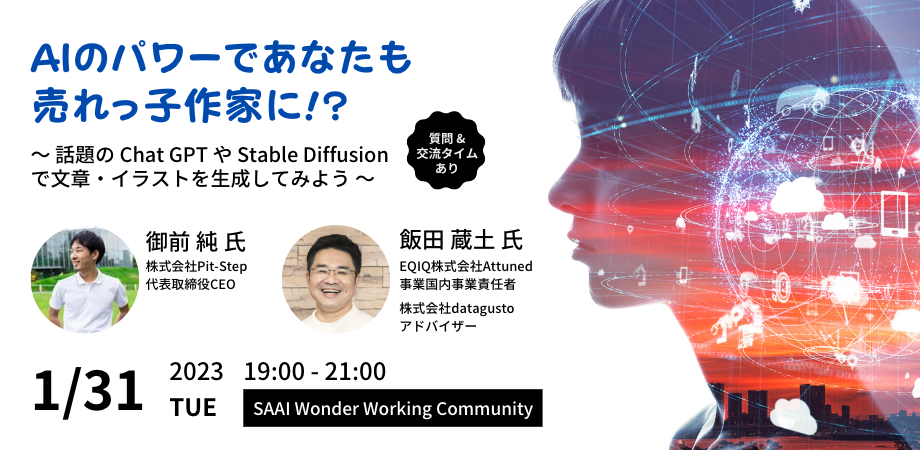 AIのパワーであなたも
売れっ子作家に!?

〜 話題の Chat GPT や Stable Diffusion で文章・イラストを生成してみよう 〜

質問＆
交流タイム
あり

御前 純 氏
株式会社Pit-Step
代表取締役CEO

飯田 蔵土 氏
EQIQ株式会社Attuned
事業国内事業責任者

株式会社datagusto
アドバイザー

1/31

2023
TUE

19:00 - 21:00

SAAI Wonder Working Community